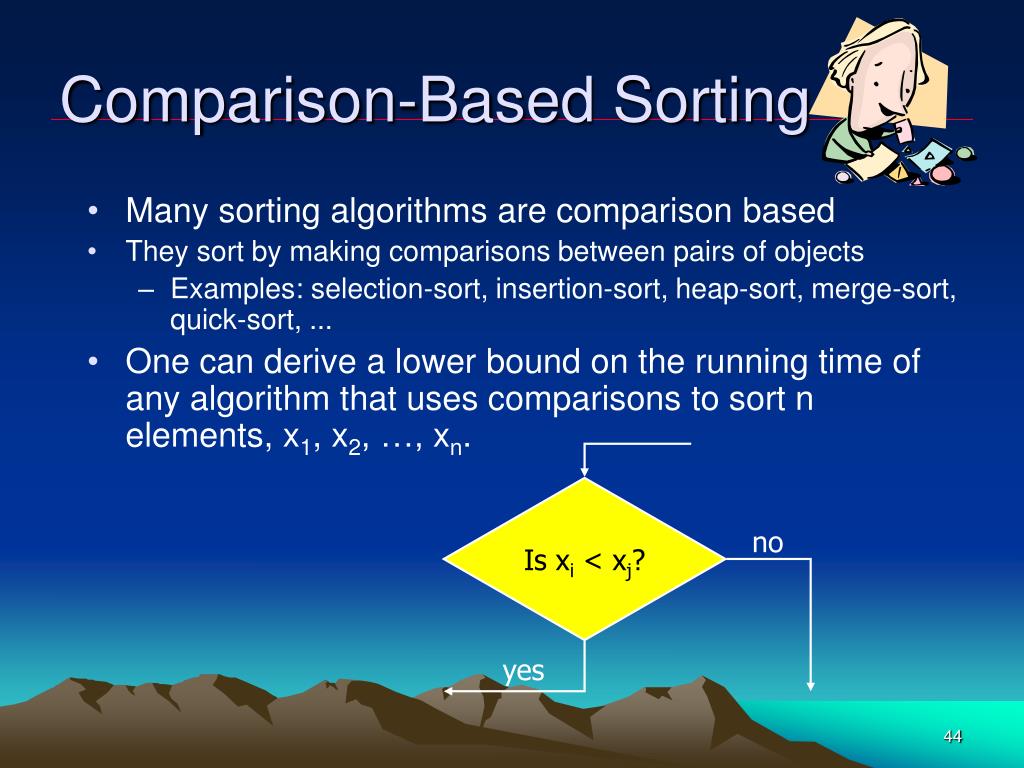 Comparison-Based Sorting

• Many sorting algorithms are comparison based
• They sort by making comparisons between pairs of objects
– Examples: selection-sort, insertion-sort, heap-sort, merge-sort, quick-sort, ...
• One can derive a lower bound on the running time of any algorithm that uses comparisons to sort n elements, $x_1$, $x_2$, …, $x_n$.

Is $x_i < x_j$?

no

yes

44